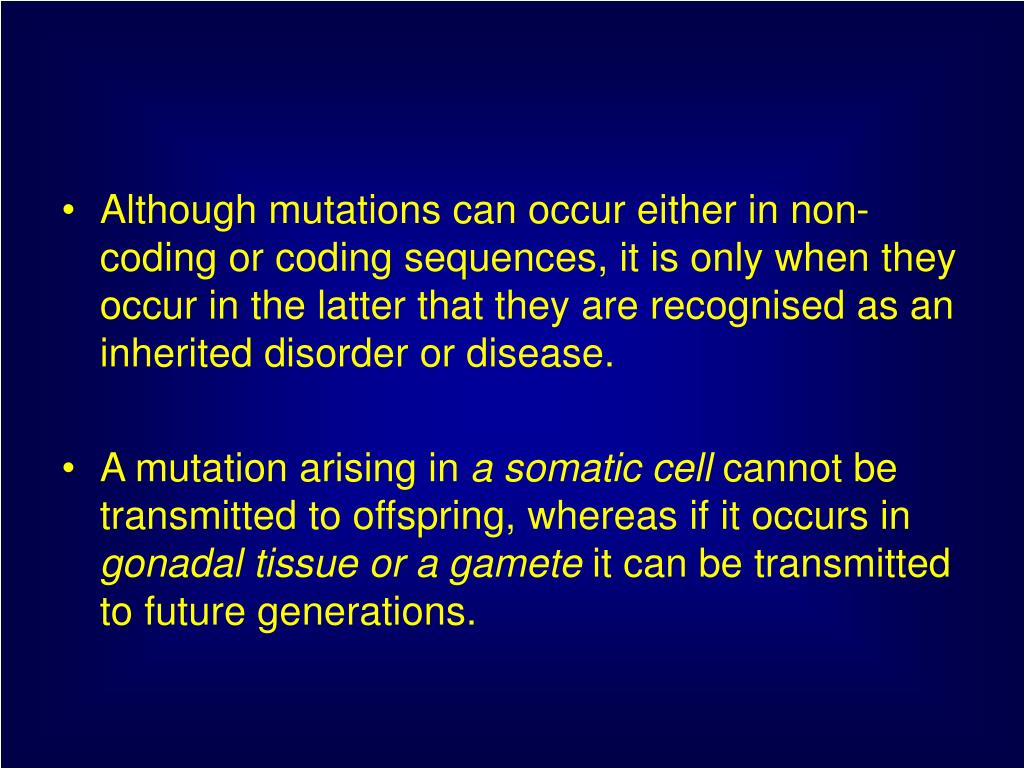 • Although mutations can occur either in non-coding or coding sequences, it is only when they occur in the latter that they are recognised as an inherited disorder or disease.

• A mutation arising in a somatic cell cannot be transmitted to offspring, whereas if it occurs in gonadal tissue or a gamete it can be transmitted to future generations.